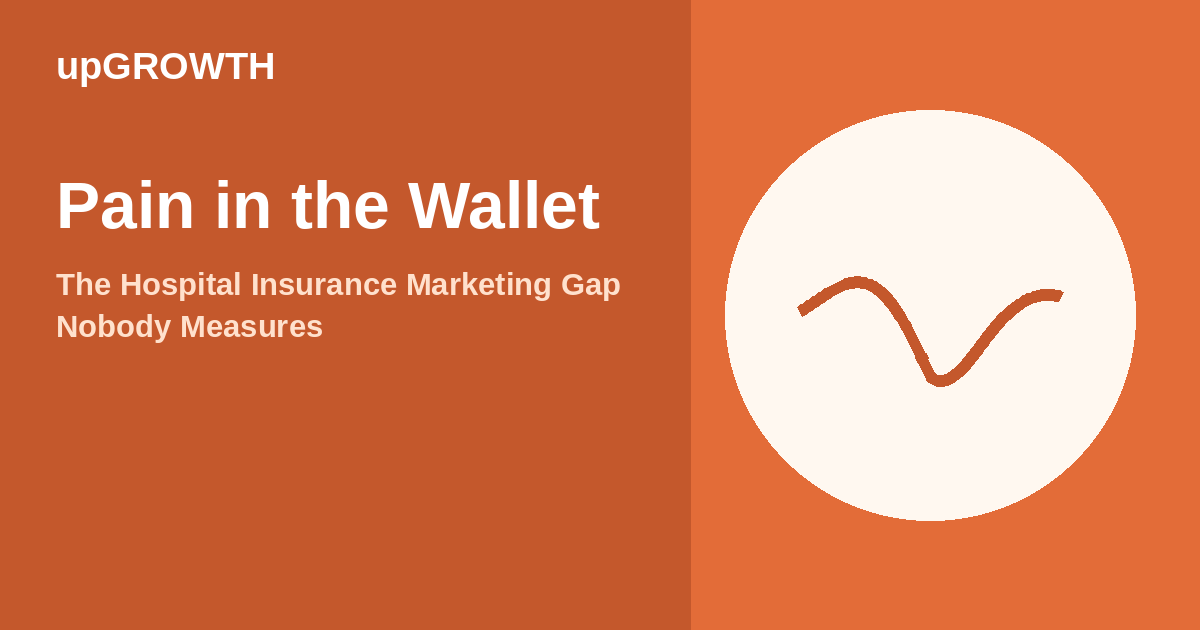 upGROWTH

Pain in the Wallet

The Hospital Insurance Marketing Gap Nobody Measures